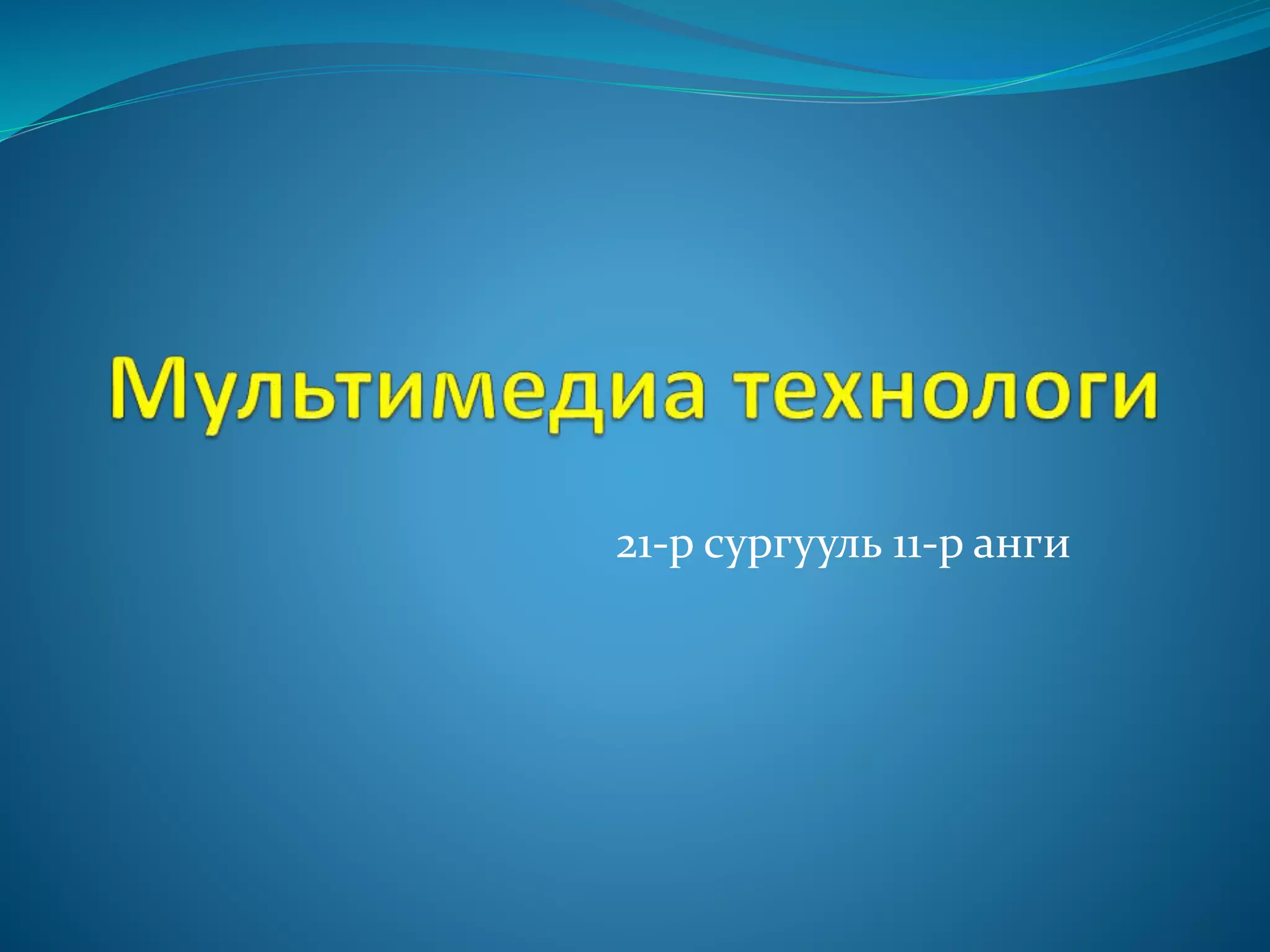 Мультимедиа технологи

21-р сургууль 11-р анги